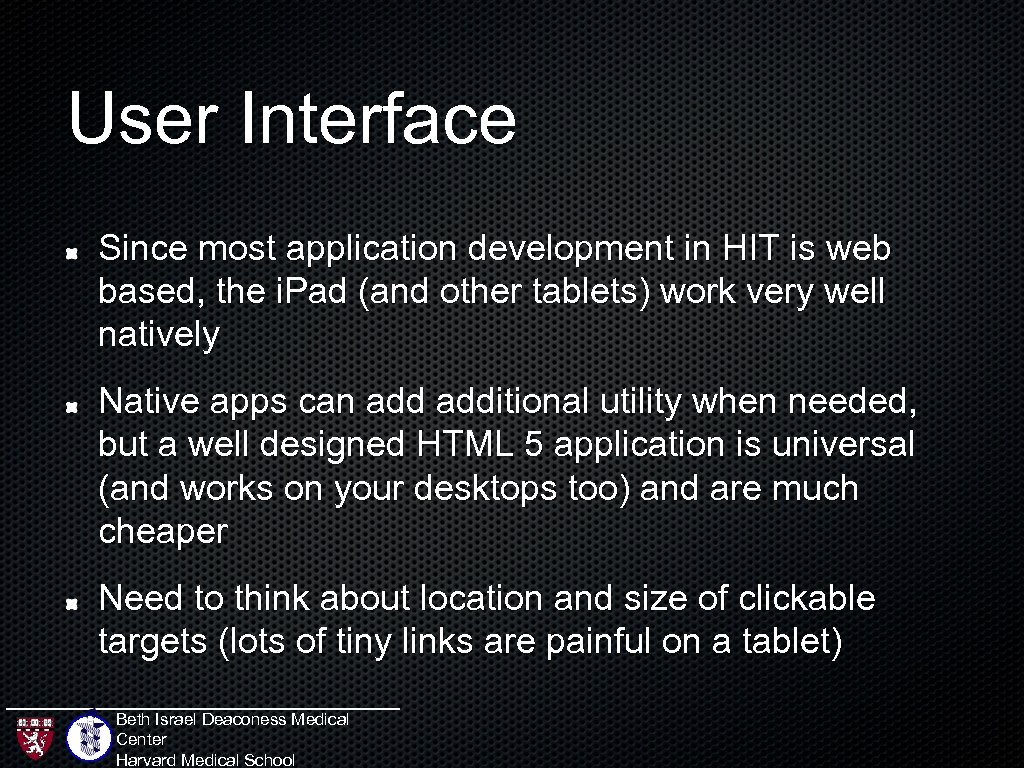 User Interface

Since most application development in HIT is web based, the iPad (and other tablets) work very well natively

Native apps can add additional utility when needed, but a well designed HTML 5 application is universal (and works on your desktops too) and are much cheaper

Need to think about location and size of clickable targets (lots of tiny links are painful on a tablet)

Beth Israel Deaconess Medical Center
Harvard Medical School